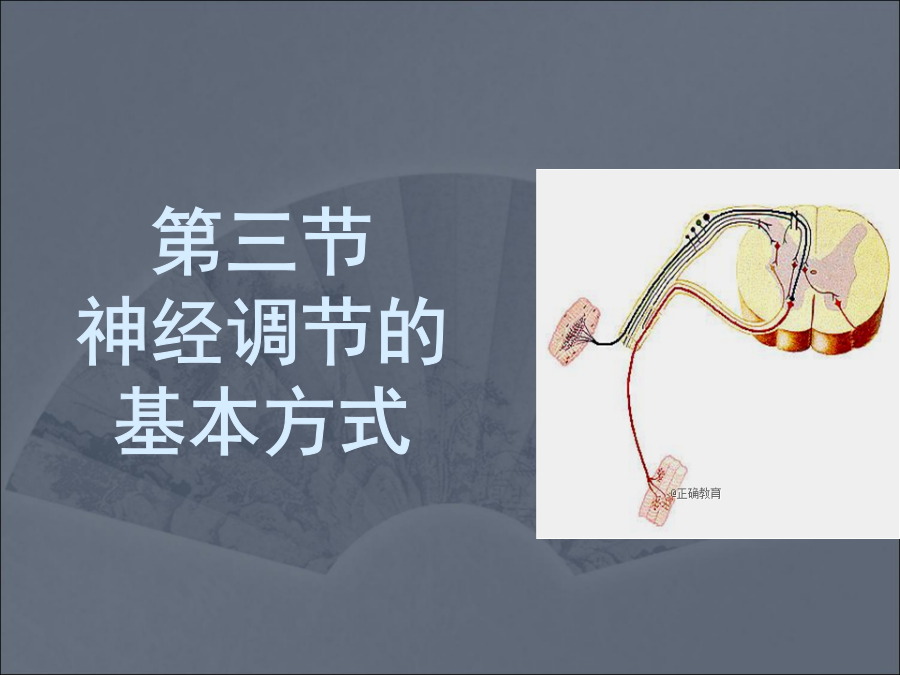 第三节
神经调节的
基本方式

@正确教育